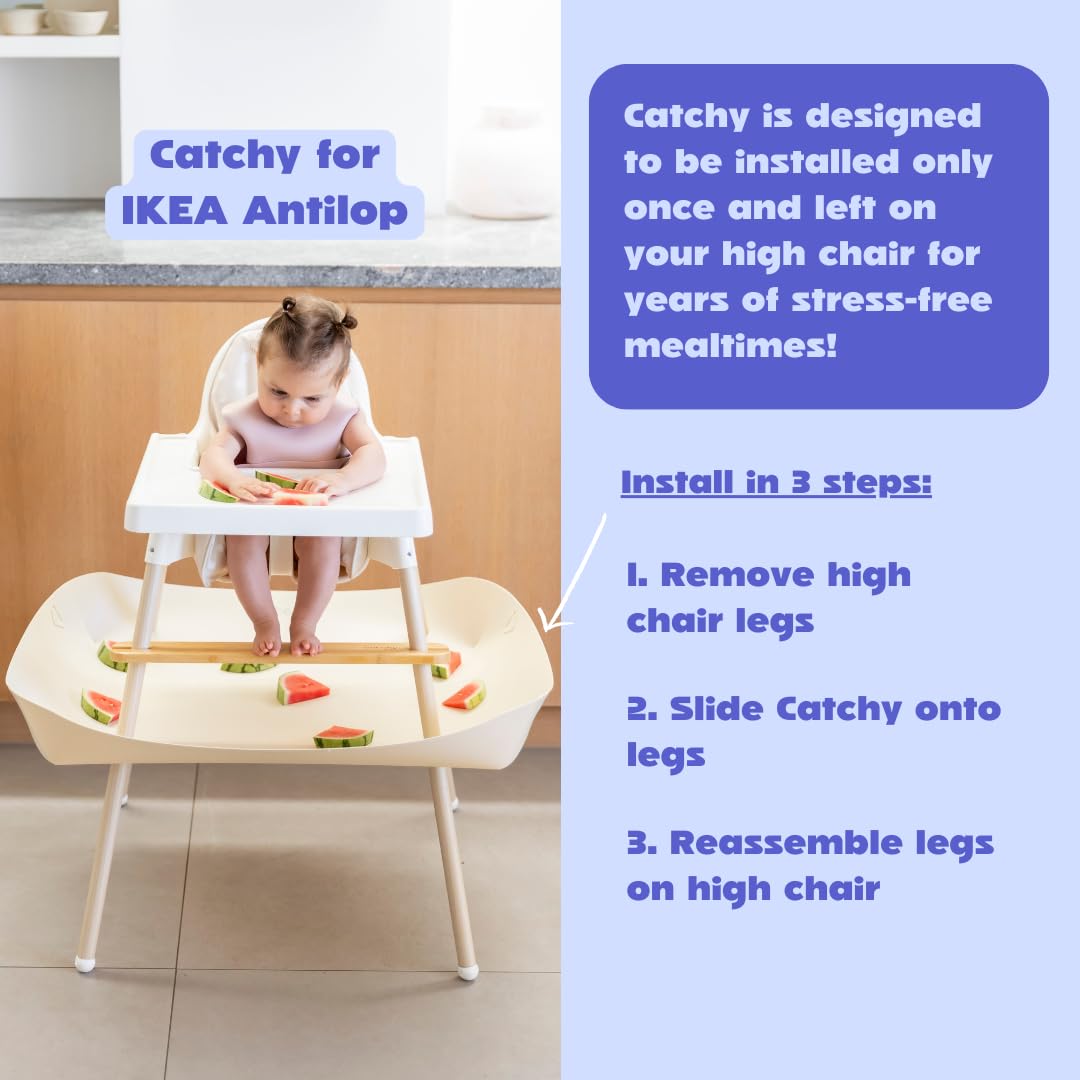 Catchy for IKEA Antilop

Catchy is designed to be installed only once and left on your high chair for years of stress-free mealtimes!

Install in 3 steps:

1. Remove high chair legs

2. Slide Catchy onto legs

3. Reassemble legs on high chair